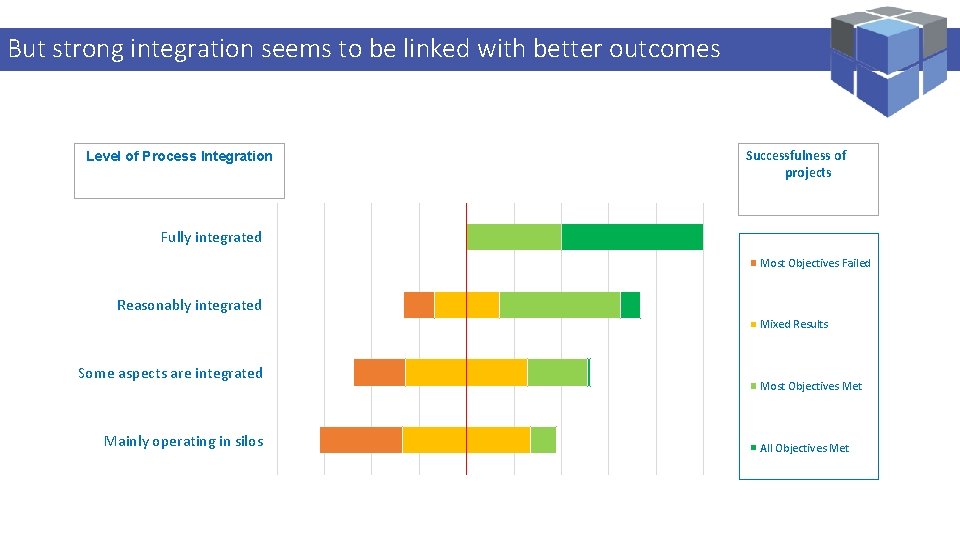 But strong integration seems to be linked with better outcomes

Level of Process Integration

Successfulness of projects

Fully integrated

Reasonably integrated

Some aspects are integrated

Mainly operating in silos

Most Objectives Failed

Mixed Results

Most Objectives Met

All Objectives Met